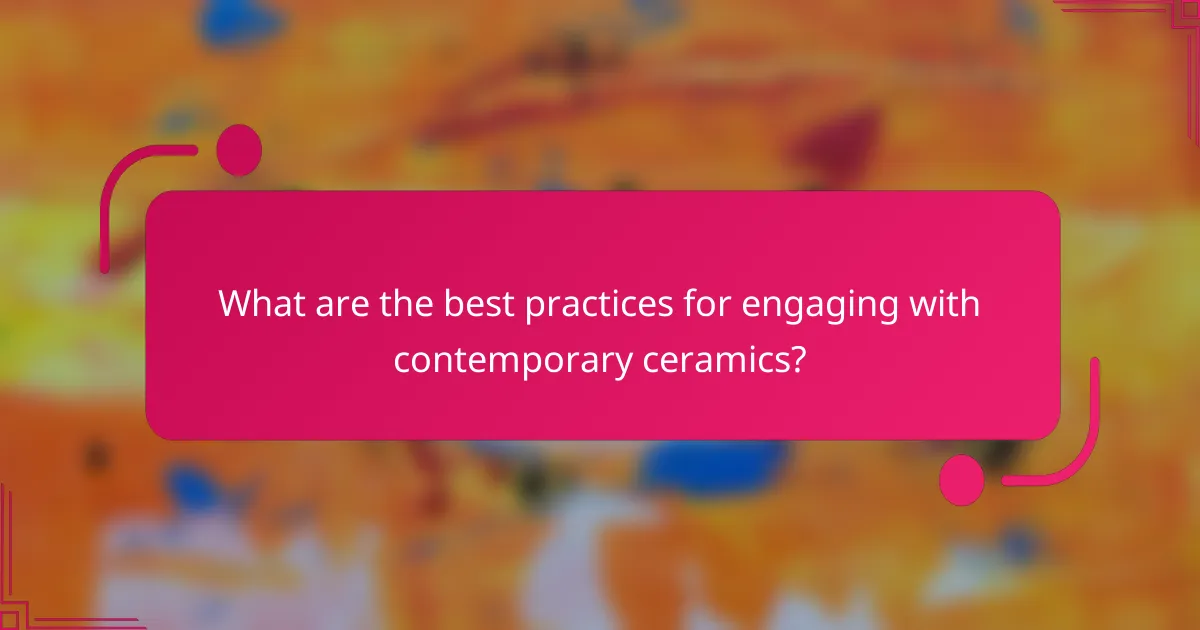 What are the best practices for engaging with contemporary ceramics?